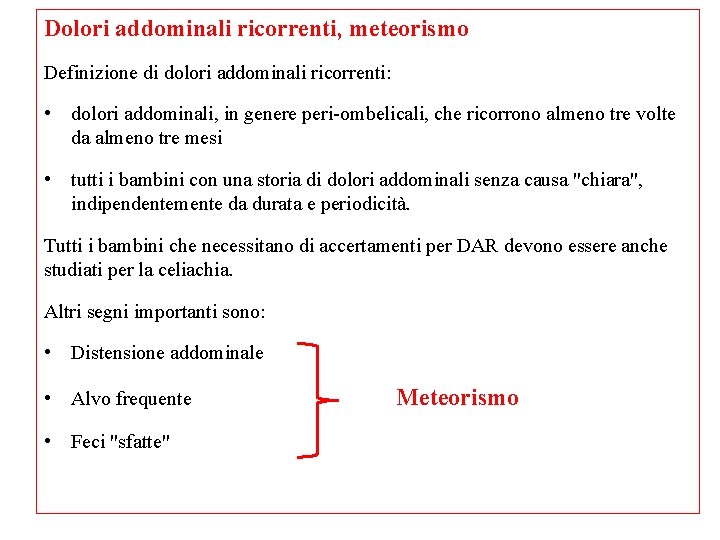 Dolori addominali ricorrenti, meteorismo

Definizione di dolori addominali ricorrenti:

• dolori addominali, in genere peri-ombelicali, che ricorrono almeno tre volte da almeno tre mesi

• tutti i bambini con una storia di dolori addominali senza causa "chiara", indipendentemente da durata e periodicità.

Tutti i bambini che necessitano di accertamenti per DAR devono essere anche studiati per la celiachia.

Altri segni importanti sono:

• Distensione addominale

• Alvo frequente

• Feci "sfatte"

Meteorismo